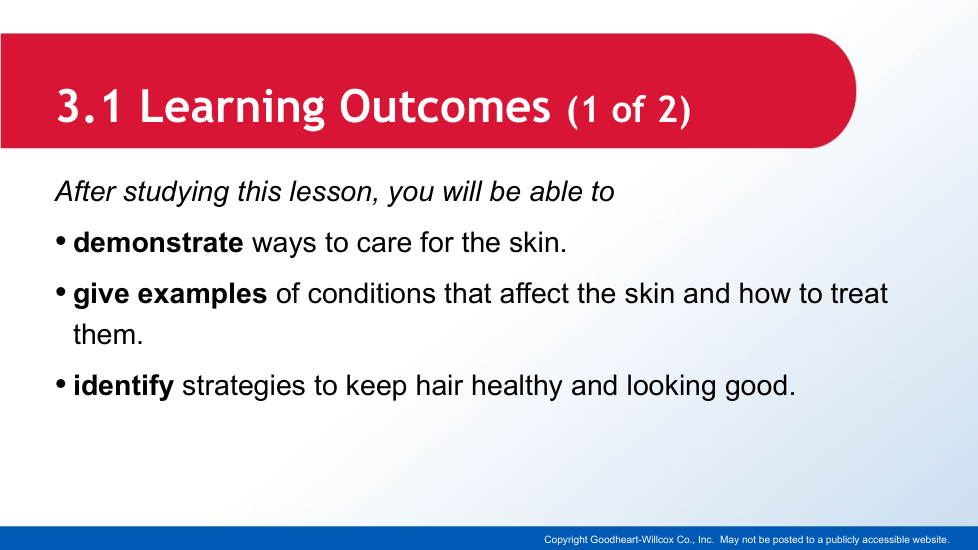 3.1 Learning Outcomes (1 of 2)

After studying this lesson, you will be able to

• demonstrate ways to care for the skin.

• give examples of conditions that affect the skin and how to treat them.

• identify strategies to keep hair healthy and looking good.

Copyright Goodheart-Willcox Co., Inc. May not be posted to a publicly accessible website.